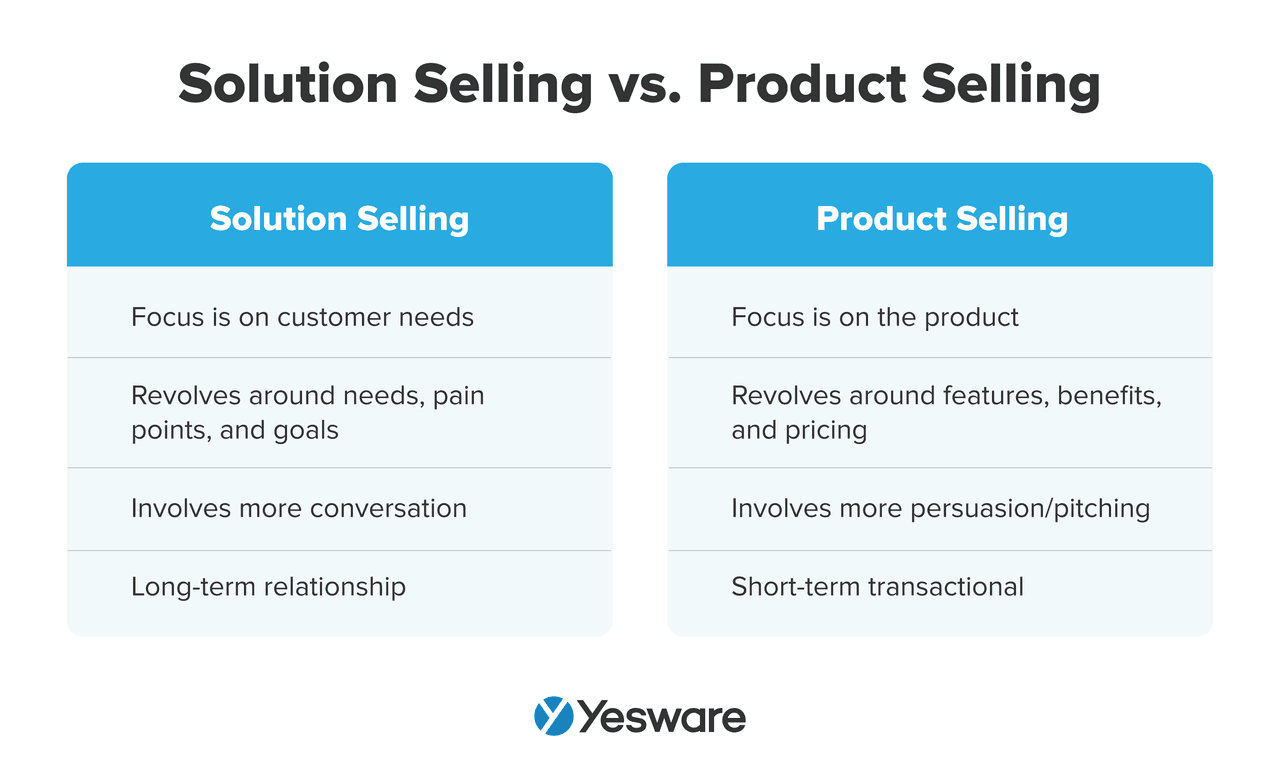 Solution Selling vs. Product Selling

| Solution Selling | Product Selling |
|---|---|
| Focus is on customer needs | Focus is on the product |
| Revolves around needs, pain points, and goals | Revolves around features, benefits, and pricing |
| Involves more conversation | Involves more persuasion/pitching |
| Long-term relationship | Short-term transactional |

Yesware